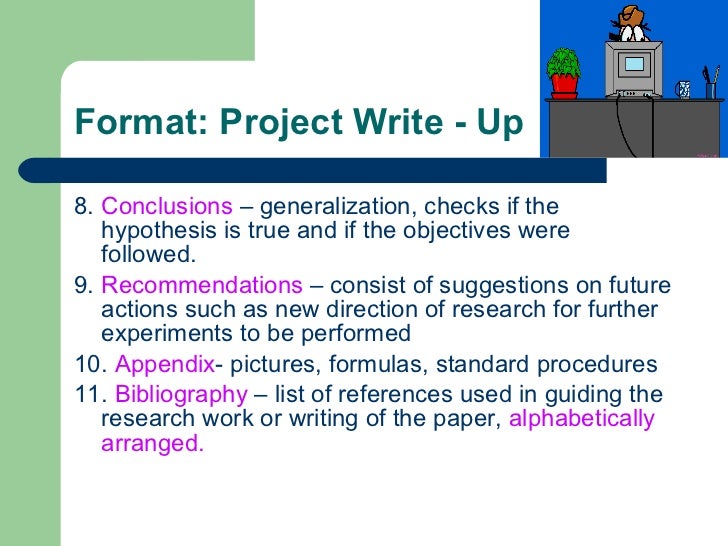 Format: Project Write - Up

8. Conclusions – generalization, checks if the hypothesis is true and if the objectives were followed.

9. Recommendations – consist of suggestions on future actions such as new direction of research for further experiments to be performed

10. Appendix- pictures, formulas, standard procedures

11. Bibliography – list of references used in guiding the research work or writing of the paper, alphabetically arranged.